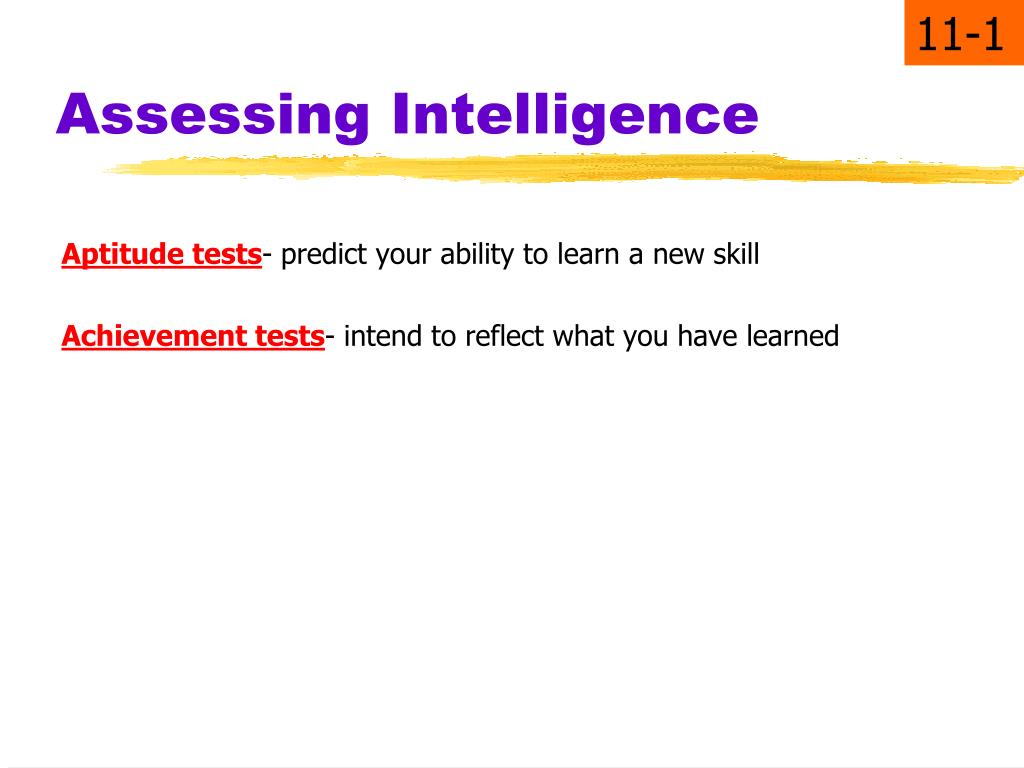 11-1

Assessing Intelligence

Aptitude tests- predict your ability to learn a new skill

Achievement tests- intend to reflect what you have learned